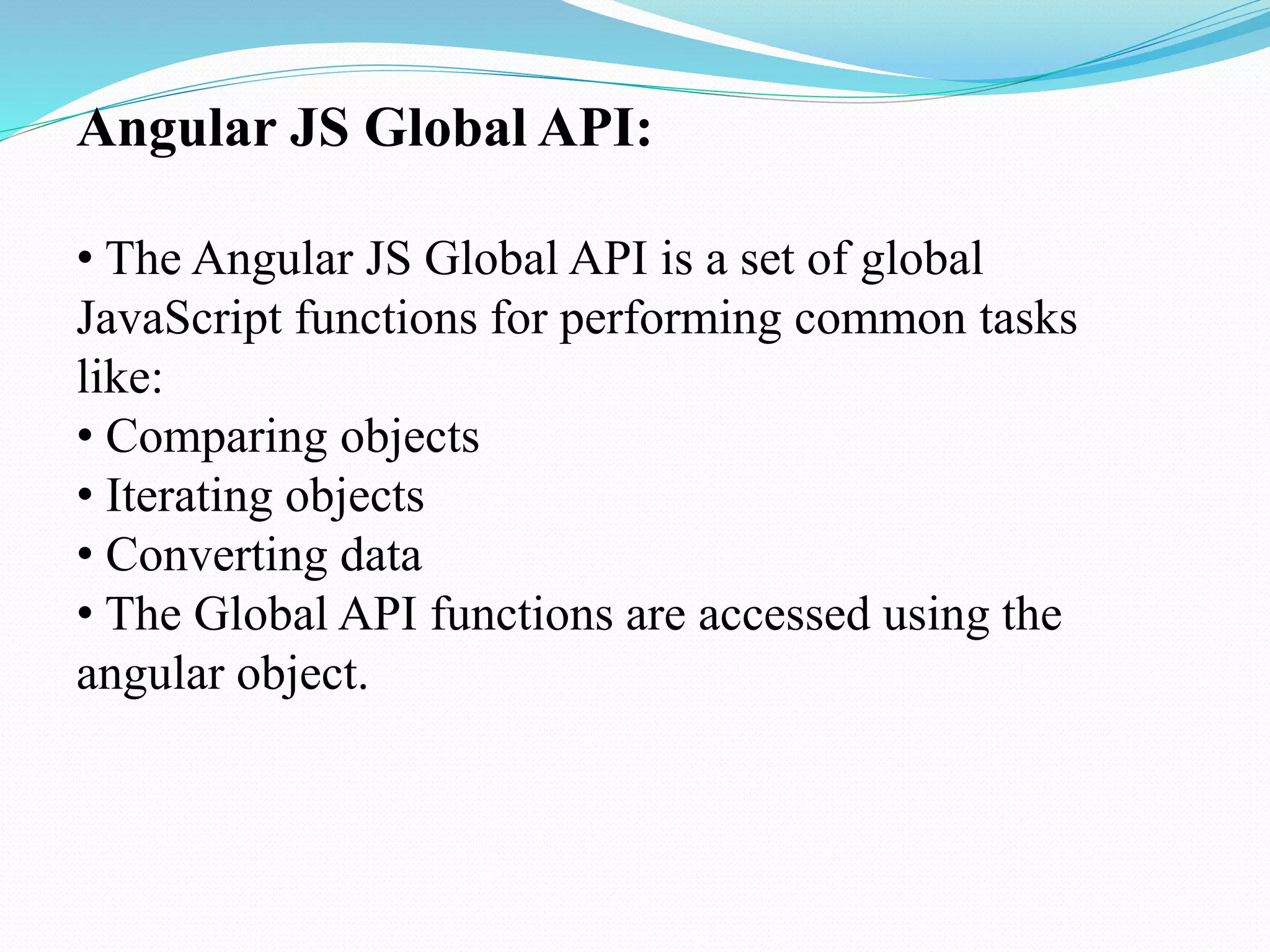 Angular JS Global API:

• The Angular JS Global API is a set of global JavaScript functions for performing common tasks like:
• Comparing objects
• Iterating objects
• Converting data
• The Global API functions are accessed using the angular object.